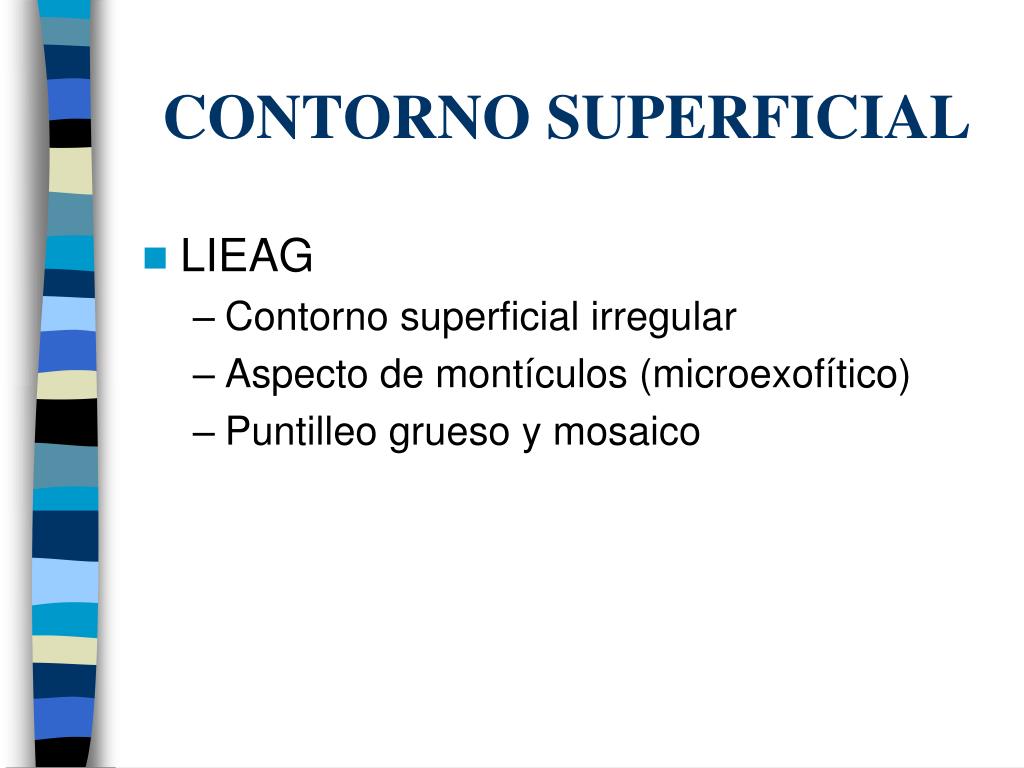 CONTORNO SUPERFICIAL

LIEAG
– Contorno superficial irregular
– Aspecto de montículos (microexofítico)
– Puntilleo grueso y mosaico